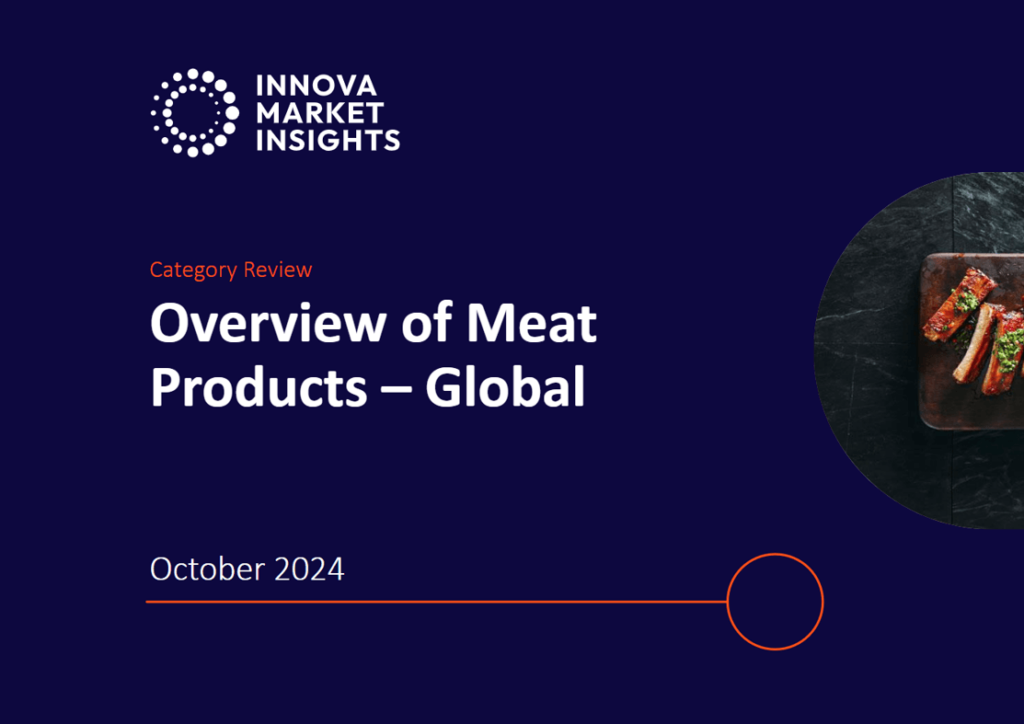 INNOVA
MARKET
INSIGHTS

Category Review

Overview of Meat Products – Global

October 2024